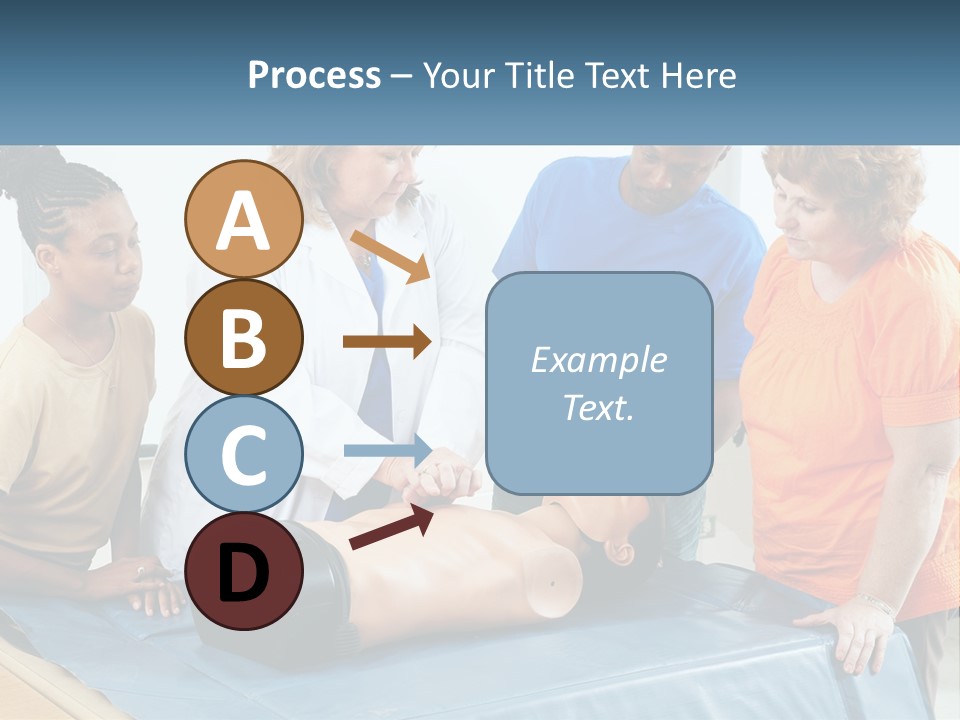 Process – Your Title Text Here

A

B

C

D

Example Text.